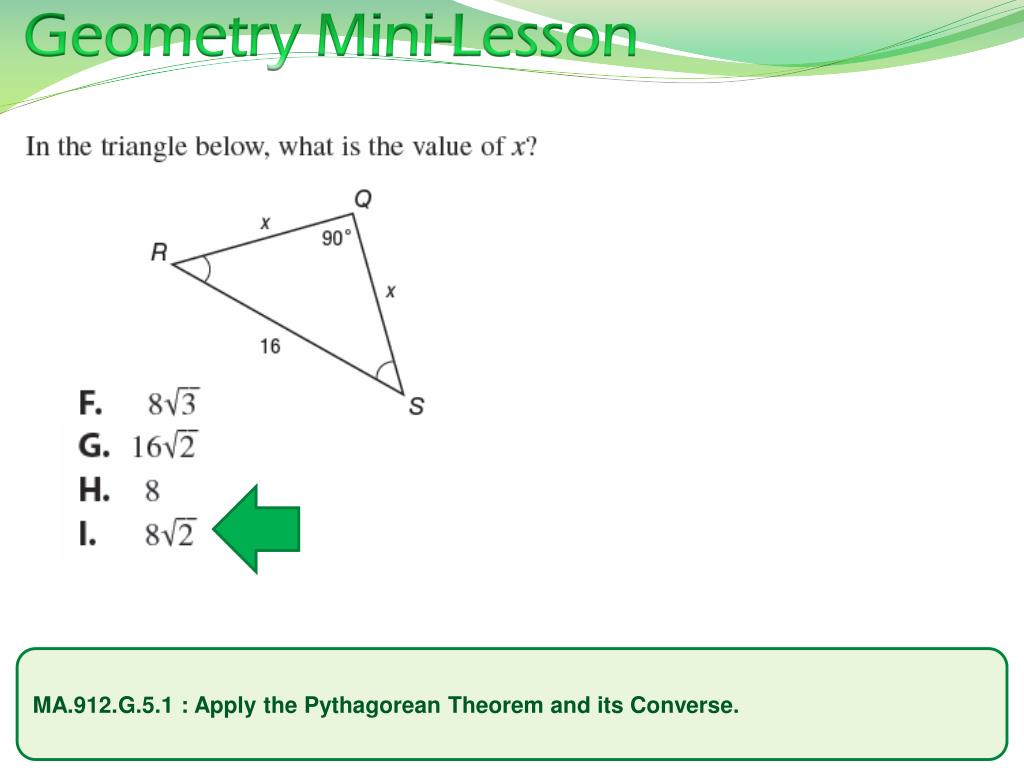 Geometry Mini-Lesson

In the triangle below, what is the value of $x$?

Q
$x$
90°
R
$x$
16
S

F. $8\sqrt{3}$
G. $16\sqrt{2}$
H. $8$
I. $8\sqrt{2}$

MA.912.G.5.1 : Apply the Pythagorean Theorem and its Converse.